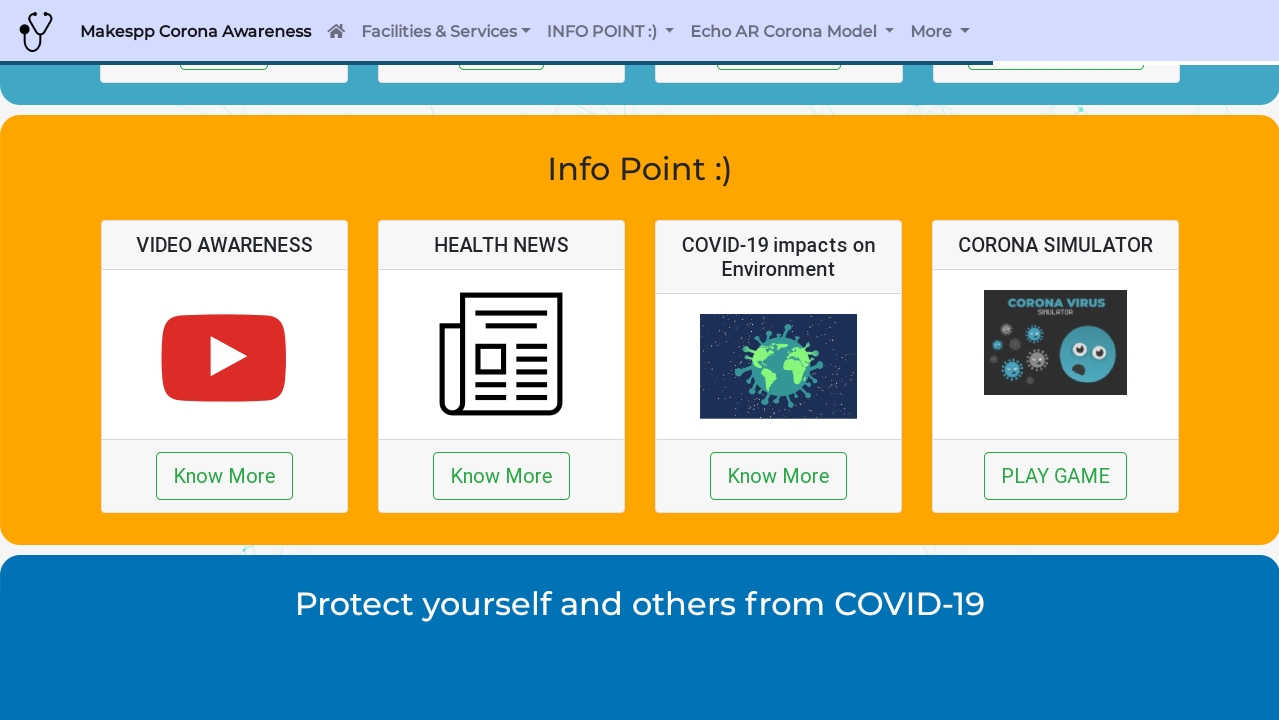 Makespp Corona Awareness Facilities & Services INFO POINT :) Echo AR Corona Model More

Info Point :)

VIDEO AWARENESS

Know More

HEALTH NEWS

Know More

COVID-19 impacts on Environment

Know More

CORONA SIMULATOR

CORONA VIRUS SIMULATOR

PLAY GAME

Protect yourself and others from COVID-19